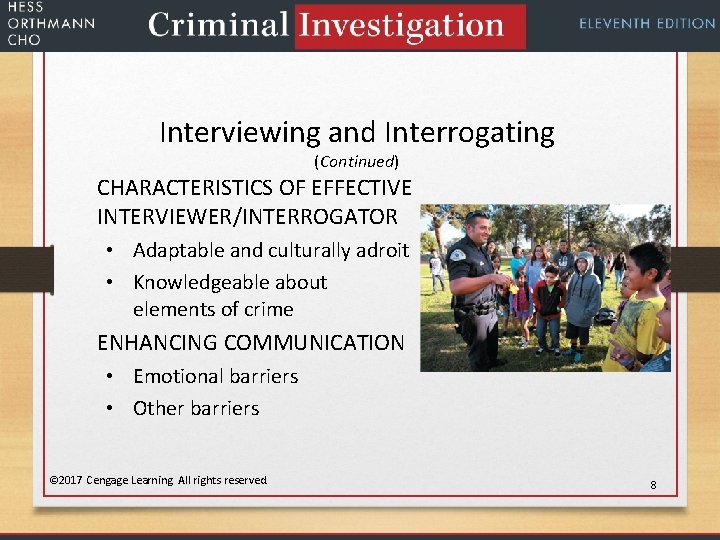 HESS
ORTHMANN
CHO

Criminal Investigation

ELEVENTH EDITION

Interviewing and Interrogating
(Continued)

CHARACTERISTICS OF EFFECTIVE INTERVIEWER/INTERROGATOR

• Adaptable and culturally adroit
• Knowledgeable about elements of crime

ENHANCING COMMUNICATION

• Emotional barriers
• Other barriers

©2017 Cengage Learning All rights reserved

8